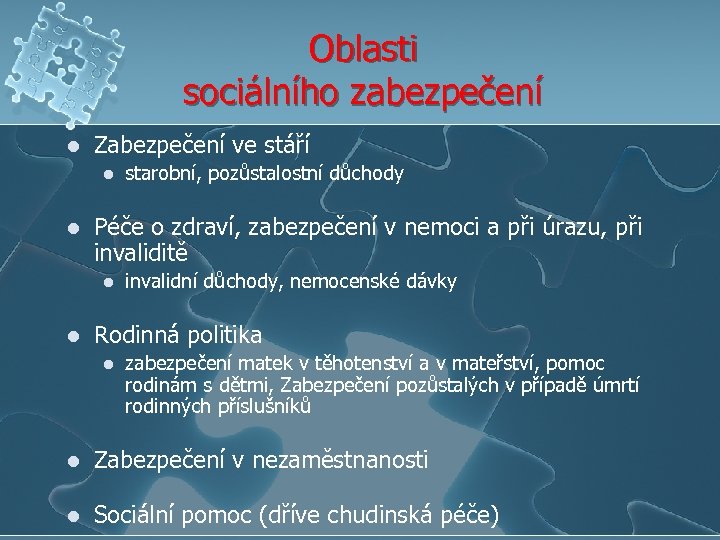 Oblasti sociálního zabezpečení

- Zabezpečení ve stáří
  - starobní, pozůstalostní důchody
- Péče o zdraví, zabezpečení v nemoci a při úrazu, při invaliditě
  - invalidní důchody, nemocenské dávky
- Rodinná politika
  - zabezpečení matek v těhotenství a v mateřství, pomoc rodinám s dětmi, Zabezpečení pozůstalých v případě úmrtí rodinných příslušníků
- Zabezpečení v nezaměstnanosti
- Sociální pomoc (dříve chudinská péče)